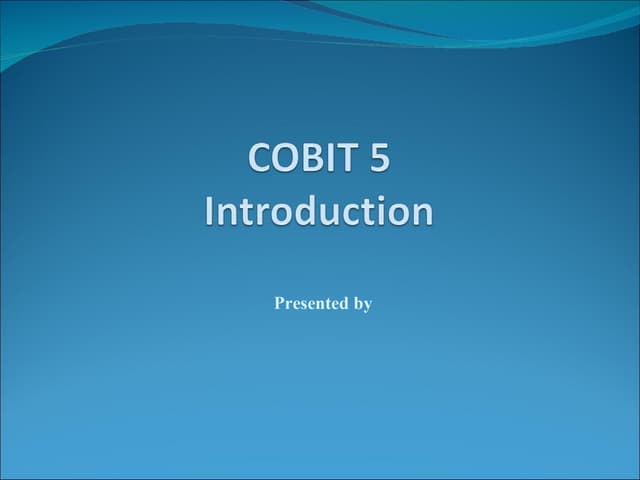 COBIT 5
Introduction

Presented by